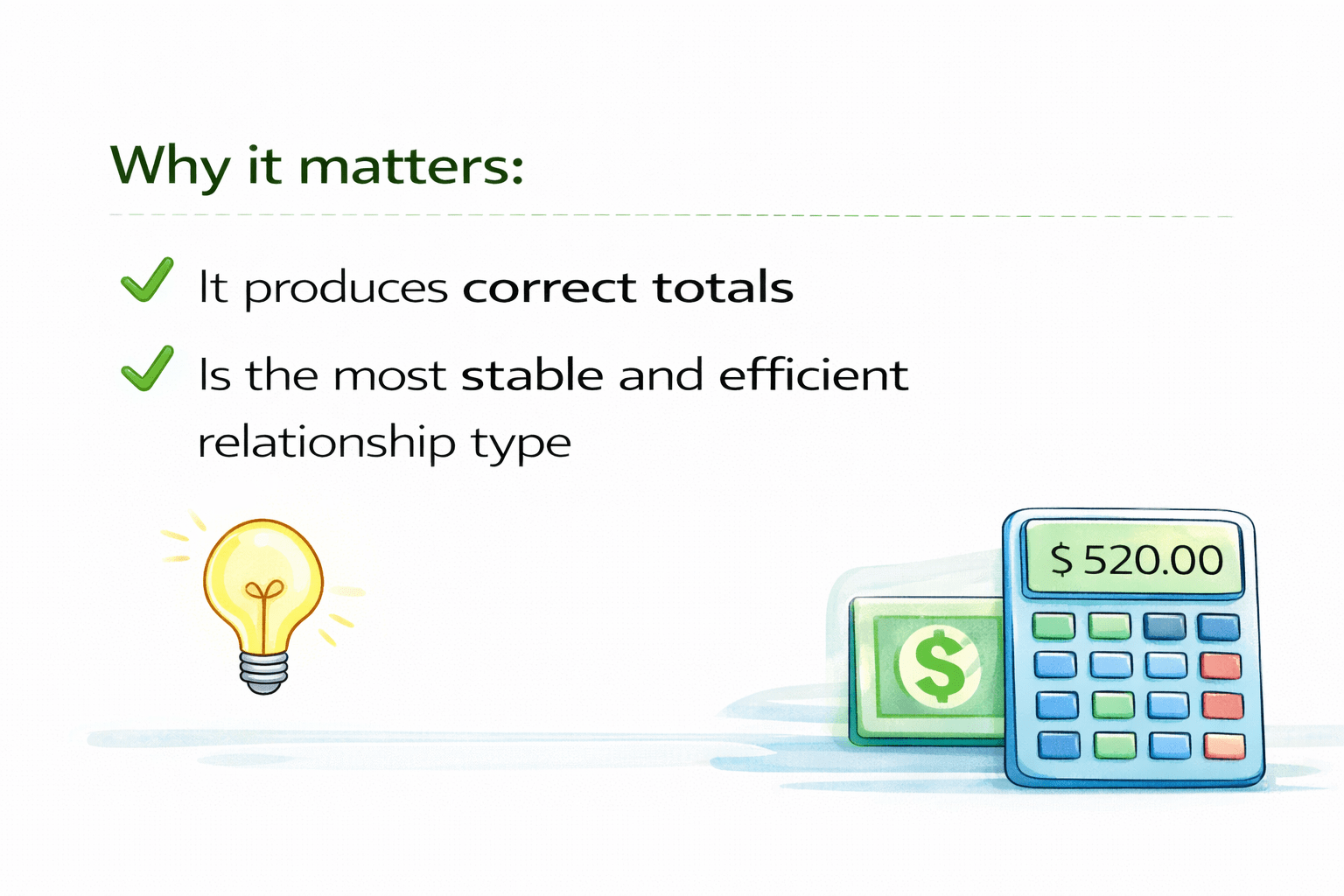 Why it matters:

✓ It produces correct totals

✓ Is the most stable and efficient relationship type

$ 520.00

$